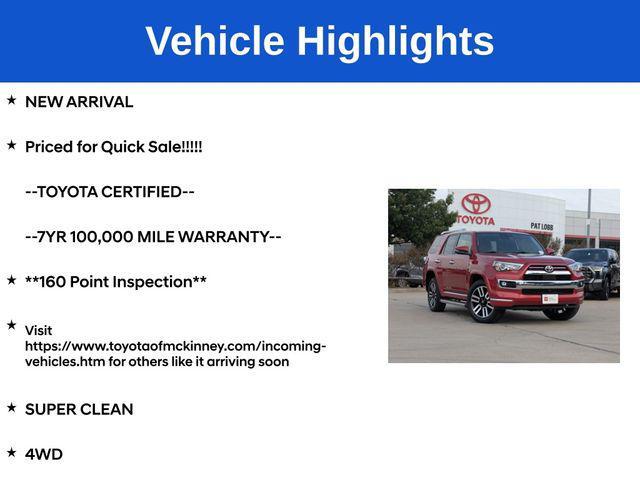 Vehicle Highlights

★ NEW ARRIVAL

★ Priced for Quick Sale!!!!!

--TOYOTA CERTIFIED--

--7YR 100,000 MILE WARRANTY--

★ **160 Point Inspection**

★ Visit https://www.toyotaofmckinney.com/incoming-vehicles.htm for others like it arriving soon

★ SUPER CLEAN

★ 4WD

TOYOTA

PAT LOBB